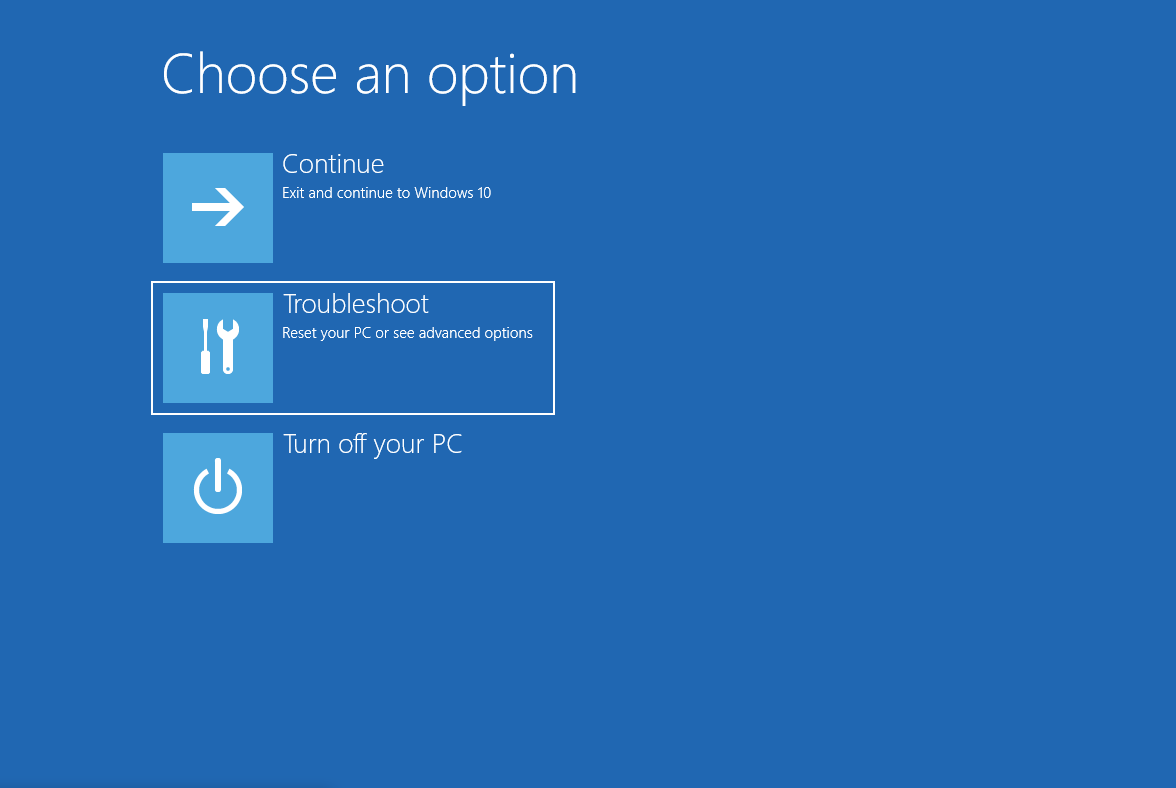 Choose an option

Continue
Exit and continue to Windows 10

Troubleshoot
Reset your PC or see advanced options

Turn off your PC